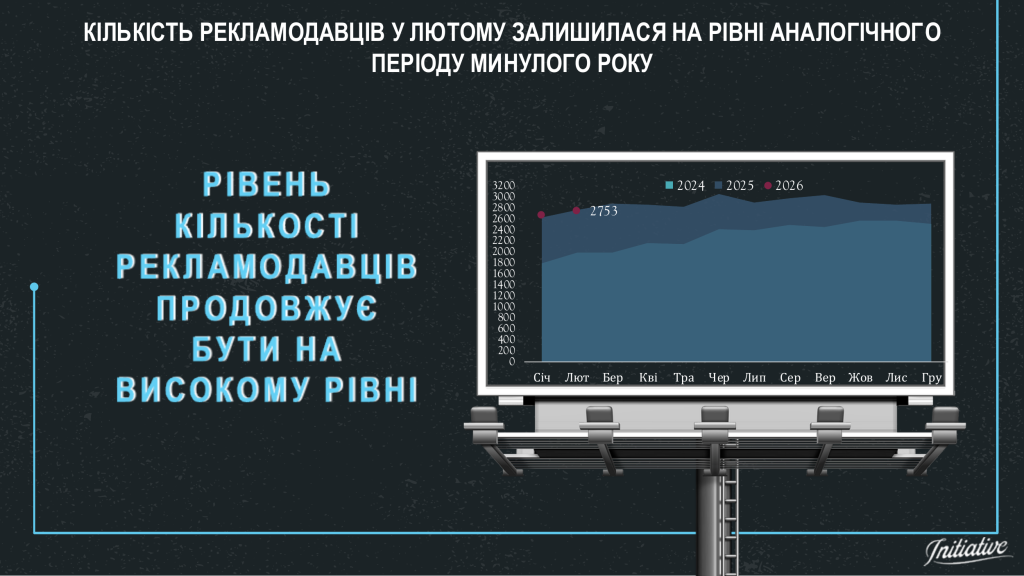 КІЛЬКІСТЬ РЕКЛАМОДАВЦІВ У ЛЮТОМУ ЗАЛИШИЛАСЯ НА РІВНІ АНАЛОГІЧНОГО ПЕРІОДУ МИНУЛОГО РОКУ

РІВЕНЬ КІЛЬКОСТІ РЕКЛАМОДАВЦІВ ПРОДОВЖУЄ БУТИ НА ВИСОКОМУ РІВНІ

2024 2025 2026

3200
3000
2800
2600
2400
2200
2000
1800
1600
1400
1200
1000
800
600
400
200
0

2753

Січ Лют Бер Кві Тра Чер Лип Сер Вер Жов Лис Гру

Initiative